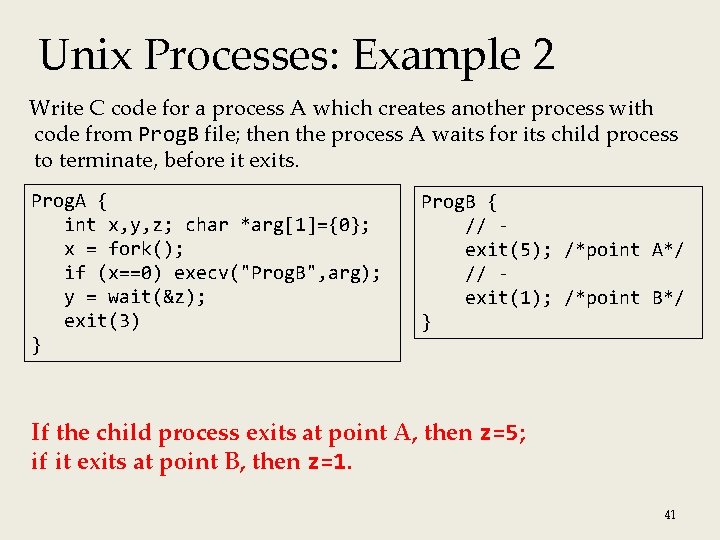 Unix Processes: Example 2

Write C code for a process A which creates another process with code from ProgB file; then the process A waits for its child process to terminate, before it exits.

ProgA {
 int x,y,z; char *arg[1]={0};
 x = fork();
 if (x==0) execv("ProgB",arg);
 y = wait(&z);
 exit(3)
}

ProgB {
 // -
 exit(5); /*point A*/
 // -
 exit(1); /*point B*/
}

If the child process exits at point A, then z=5; if it exits at point B, then z=1.

41